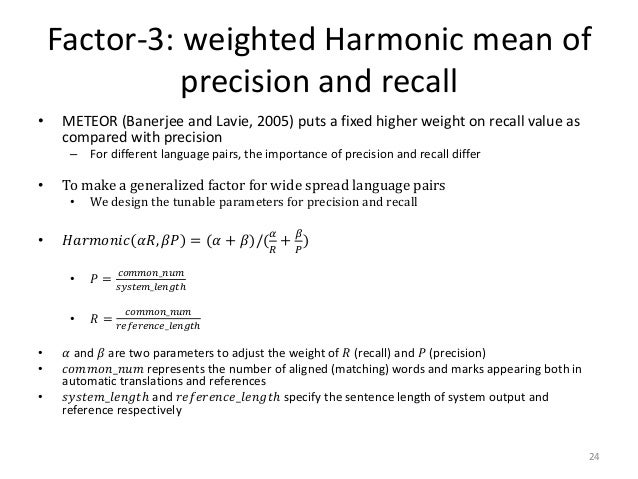 Factor-3: weighted Harmonic mean of precision and recall

• METEOR (Banerjee and Lavie, 2005) puts a fixed higher weight on recall value as compared with precision
– For different language pairs, the importance of precision and recall differ

• To make a generalized factor for wide spread language pairs
• We design the tunable parameters for precision and recall

• $Harmonic(\alpha R, \beta P) = (\alpha + \beta)/(\frac{\alpha}{R} + \frac{\beta}{P})$

• $P = \frac{common\_num}{system\_length}$

• $R = \frac{common\_num}{reference\_length}$

• $\alpha$ and $\beta$ are two parameters to adjust the weight of $R$ (recall) and $P$ (precision)
• $common\_num$ represents the number of aligned (matching) words and marks appearing both in automatic translations and references
• $system\_length$ and $reference\_length$ specify the sentence length of system output and reference respectively

24